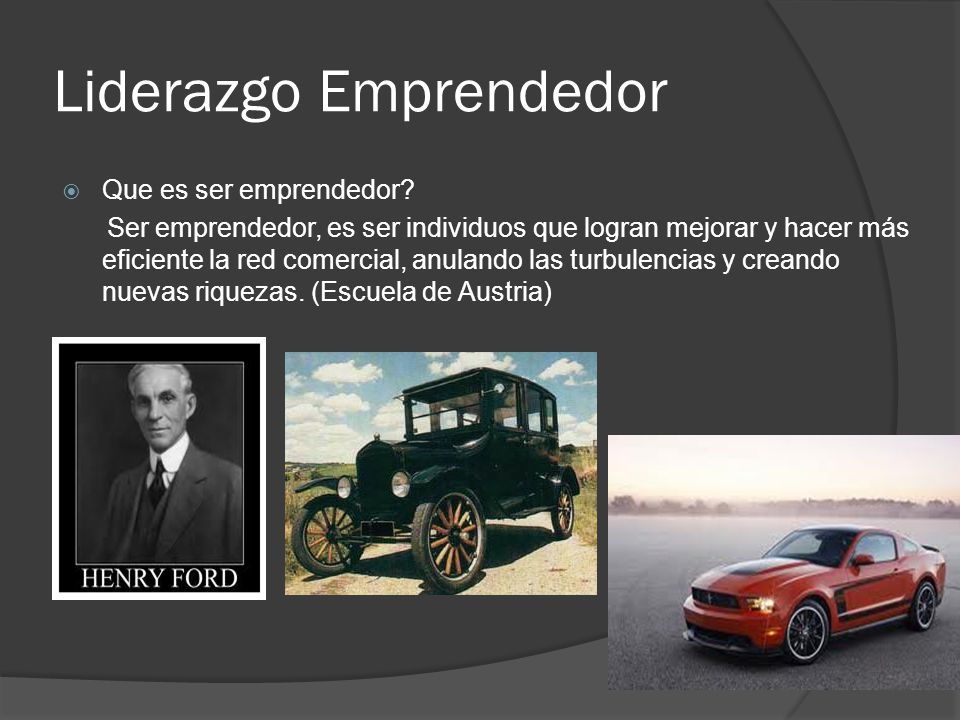 Liderazgo Emprendedor

Que es ser emprendedor?

Ser emprendedor, es ser individuos que logran mejorar y hacer más eficiente la red comercial, anulando las turbulencias y creando nuevas riquezas. (Escuela de Austria)

HENRY FORD